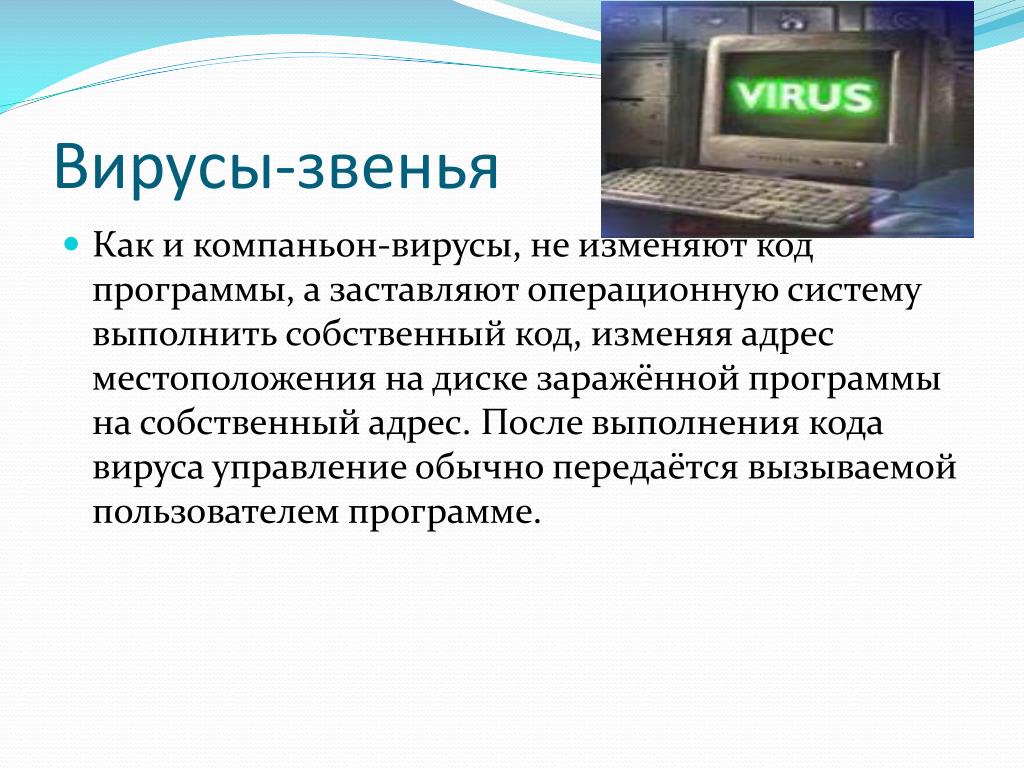 VIRUS

Вирусы-звенья

Как и компаньон-вирусы, не изменяют код программы, а заставляют операционную систему выполнить собственный код, изменяя адрес местоположения на диске заражённой программы на собственный адрес. После выполнения кода вируса управление обычно передаётся вызываемой пользователем программе.